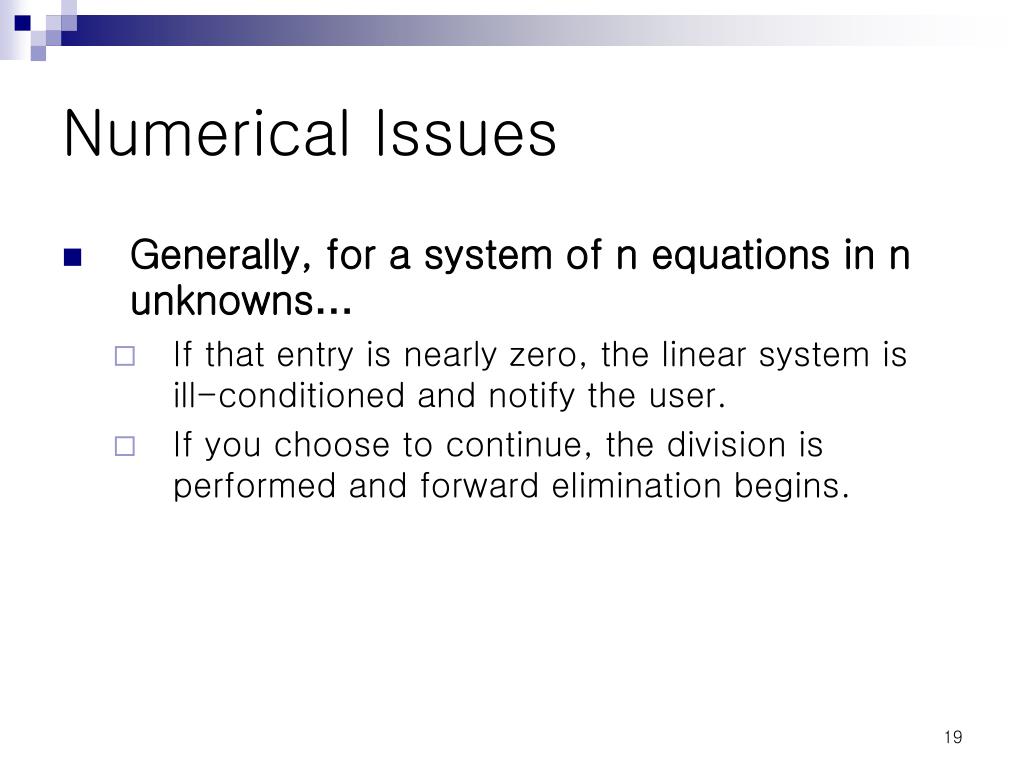 Numerical Issues

Generally, for a system of n equations in n unknowns…

If that entry is nearly zero, the linear system is ill-conditioned and notify the user.

If you choose to continue, the division is performed and forward elimination begins.

19